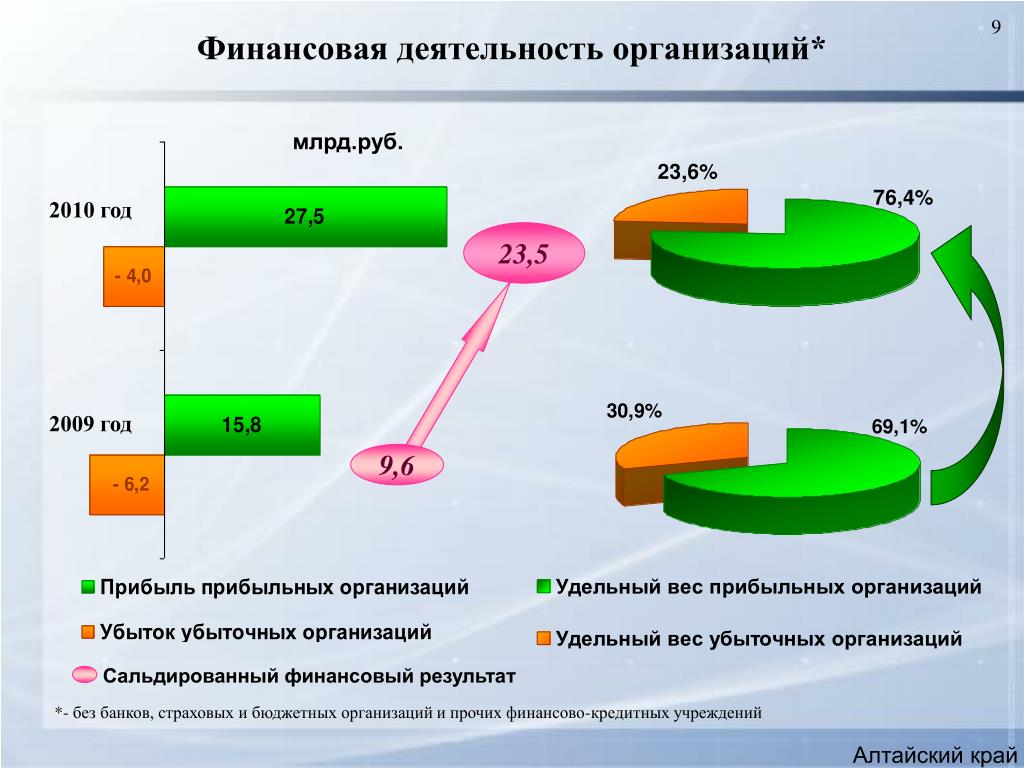 9

Финансовая деятельность организаций*

млрд.руб.

2010 год

27,5

- 4,0

23,5

2009 год

15,8

- 6,2

9,6

23,6%

76,4%

30,9%

69,1%

Прибыль прибыльных организаций

Убыток убыточных организаций

Сальдированный финансовый результат

Удельный вес прибыльных организаций

Удельный вес убыточных организаций

*- без банков, страховых и бюджетных организаций и прочих финансово-кредитных учреждений

Алтайский край